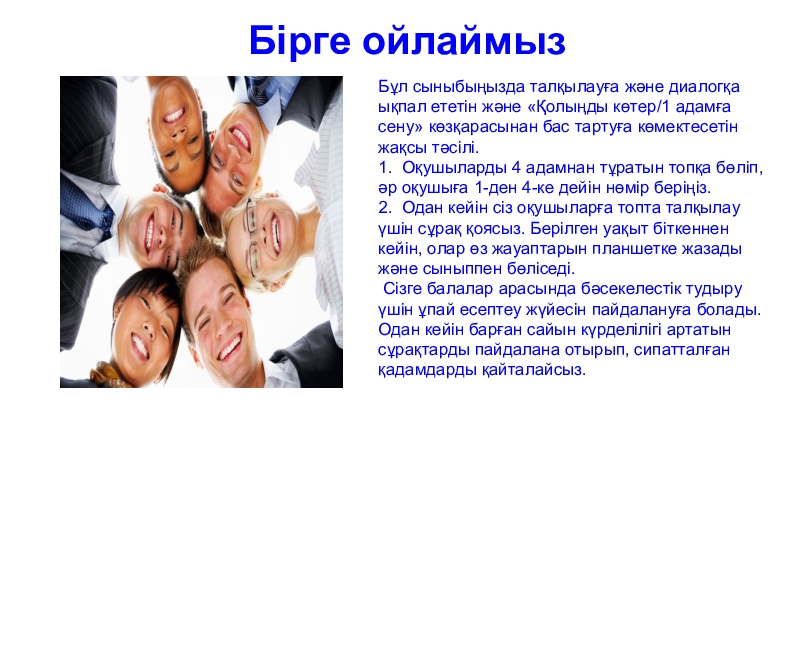 Бірге ойлаймыз

Бұл сыныбыңызда талқылауға және диалогқа ықпал ететін және «Қолыңды көтер/1 адамға сену» көзқарасынан бас тартуға көмектесетін жақсы тәсілі.
1. Оқушыларды 4 адамнан тұратын топқа бөліп, әр оқушыға 1-ден 4-ке дейін нөмір беріңіз.
2. Одан кейін сіз оқушыларға топта талқылау үшін сұрақ қоясыз. Берілген уақыт біткеннен кейін, олар өз жауаптарын планшетке жазады және сыныппен бөліседі.
Сізге балалар арасында бәсекелестік тудыру үшін ұпай есептеу жүйесін пайдалануға болады. Одан кейін барған сайын күрделілігі артатын сұрақтарды пайдалана отырып, сипатталған қадамдарды қайталайсыз.